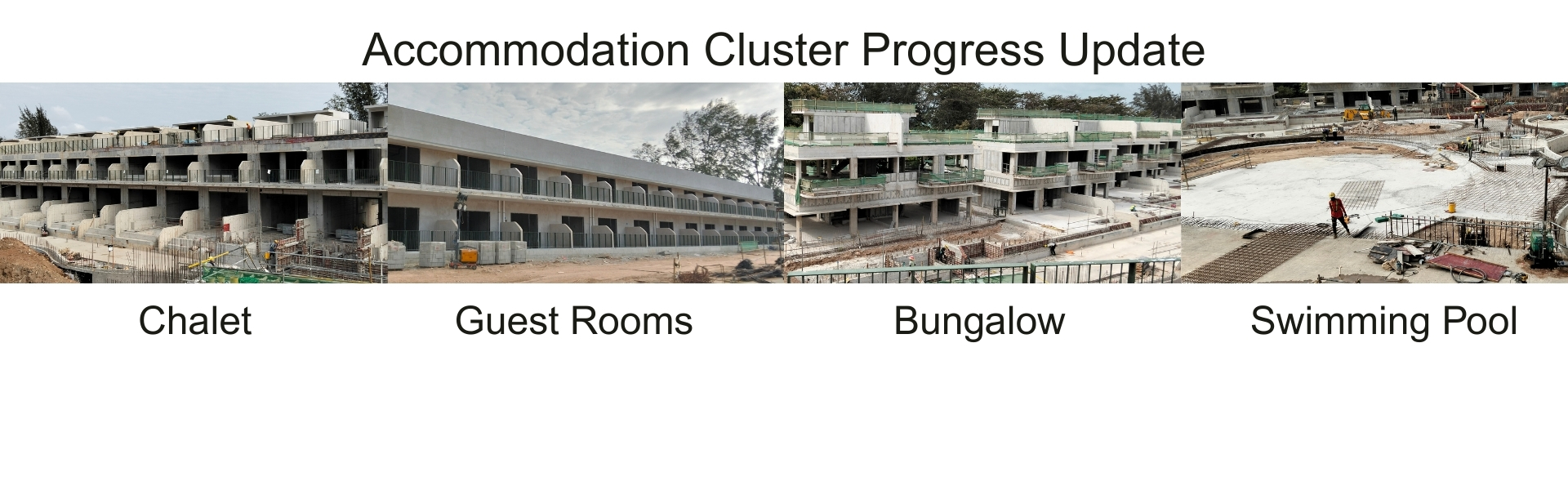 Accommodation Cluster Progress Update

Chalet

Guest Rooms

Bungalow

Swimming Pool